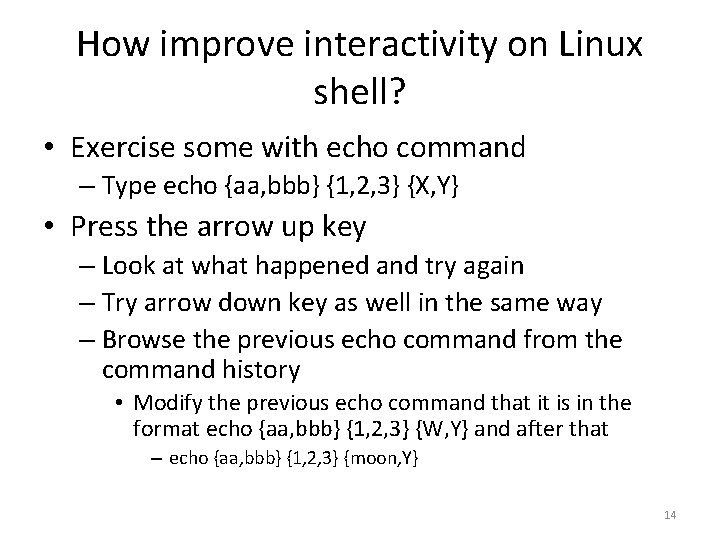 How improve interactivity on Linux shell?

• Exercise some with echo command
– Type echo {aa,bbb} {1,2,3} {X,Y}

• Press the arrow up key
– Look at what happened and try again
– Try arrow down key as well in the same way
– Browse the previous echo command from the command history
• Modify the previous echo command that it is in the format echo {aa,bbb} {1,2,3} {W,Y} and after that
– echo {aa,bbb} {1,2,3} {moon,Y}

14